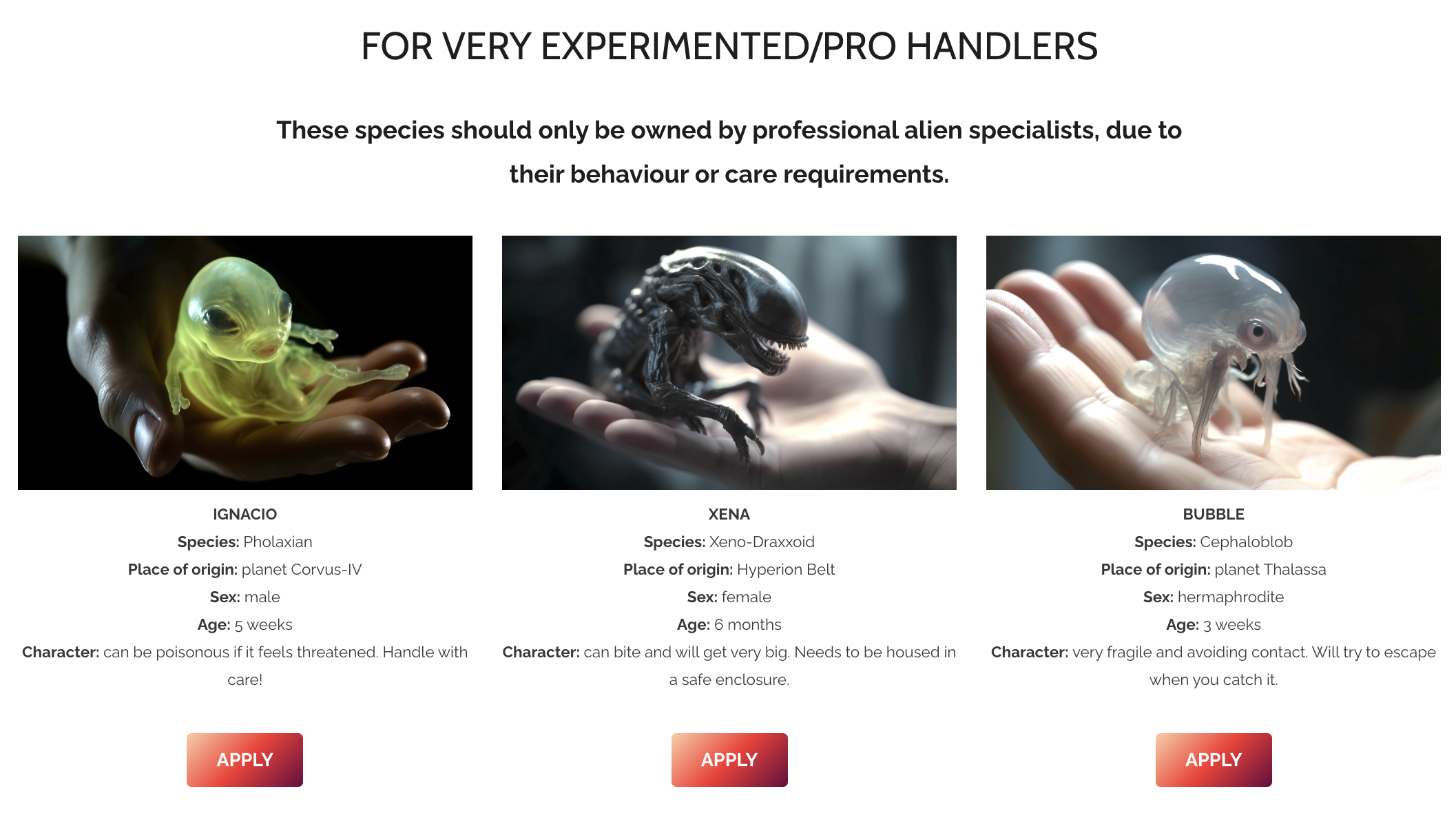 FOR VERY EXPERIMENTED/PRO HANDLERS

These species should only be owned by professional alien specialists, due to their behaviour or care requirements.

IGNACIO
Species: Pholaxian
Place of origin: planet Corvus-IV
Sex: male
Age: 5 weeks
Character: can be poisonous if it feels threatened. Handle with care!

APPLY

XENA
Species: Xeno-Draxxoid
Place of origin: Hyperion Belt
Sex: female
Age: 6 months
Character: can bite and will get very big. Needs to be housed in a safe enclosure.

APPLY

BUBBLE
Species: Cephaloblob
Place of origin: planet Thalassa
Sex: hermaphrodite
Age: 3 weeks
Character: very fragile and avoiding contact. Will try to escape when you catch it.

APPLY